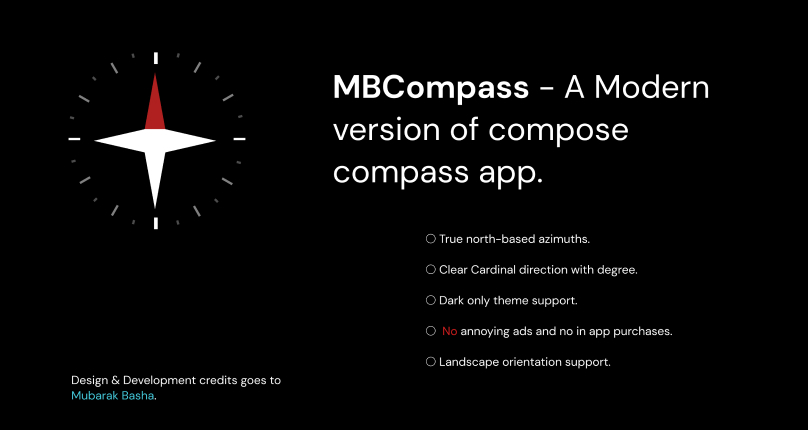 MBCompass - A Modern version of compose compass app.

○ True north-based azimuths.

○ Clear Cardinal direction with degree.

○ Dark only theme support.

○ No annoying ads and no in app purchases.

○ Landscape orientation support.

Design & Development credits goes to Mubarak Basha.